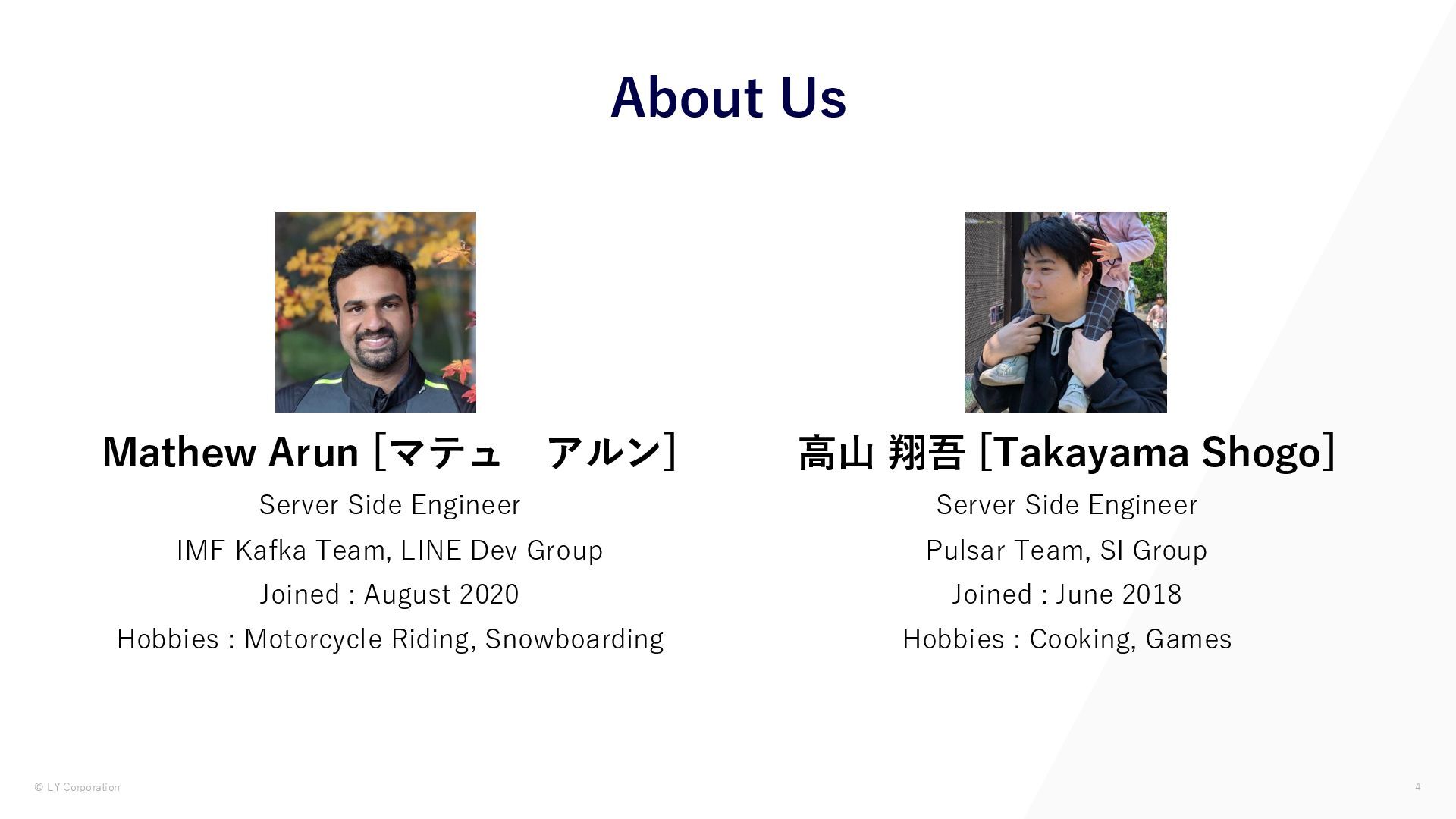 About Us

Mathew Arun [マテュ　アルン]

Server Side Engineer

IMF Kafka Team, LINE Dev Group

Joined : August 2020

Hobbies : Motorcycle Riding, Snowboarding

高山 翔吾 [Takayama Shogo]

Server Side Engineer

Pulsar Team, SI Group

Joined : June 2018

Hobbies : Cooking, Games

© LY Corporation

4